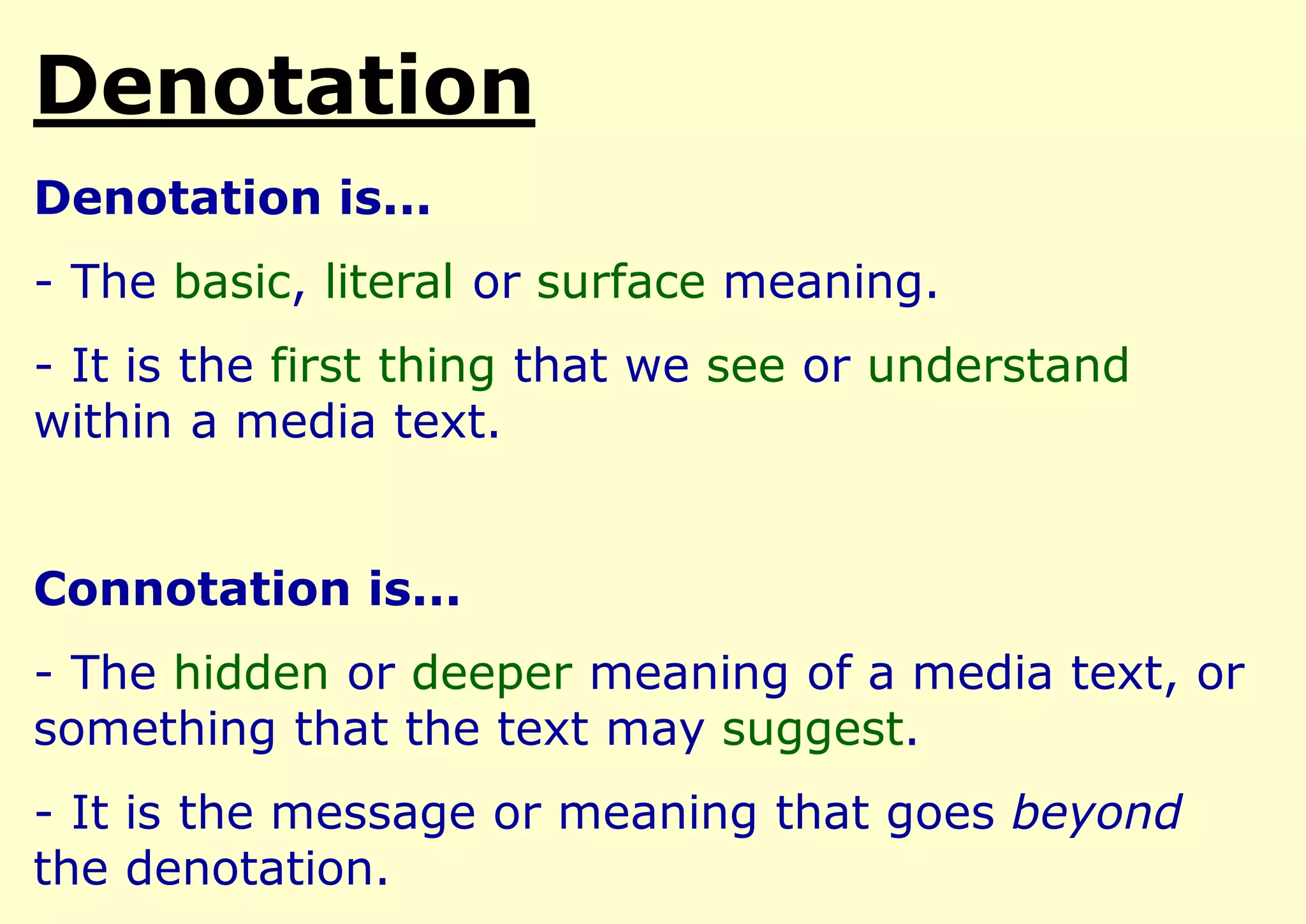 Denotation

Denotation is…

- The basic, literal or surface meaning.

- It is the first thing that we see or understand within a media text.

Connotation is…

- The hidden or deeper meaning of a media text, or something that the text may suggest.

- It is the message or meaning that goes beyond the denotation.